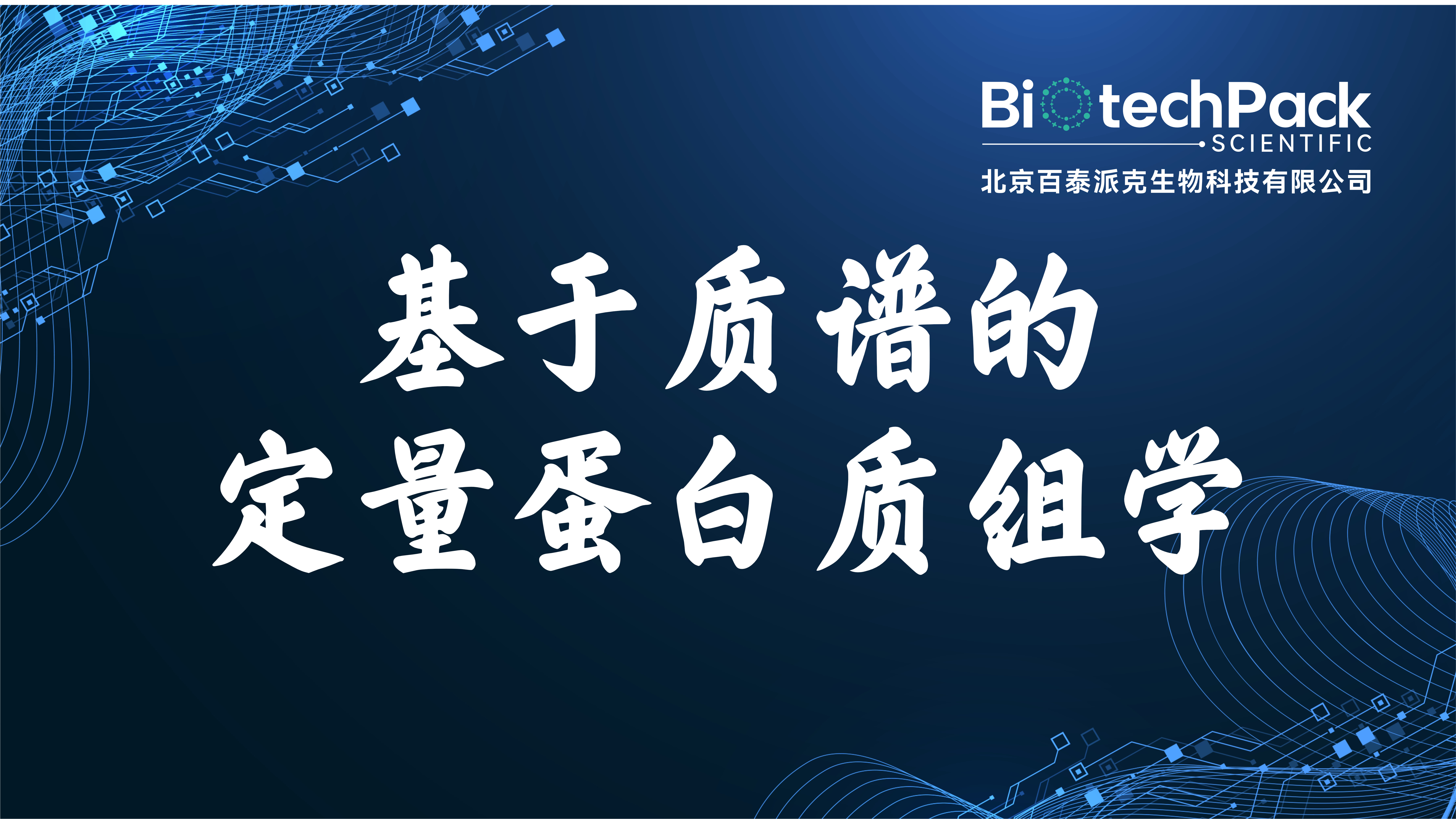 BiotechPack
SCIENTIFIC
北京百泰派克生物科技有限公司

基于质谱的
定量蛋白质组学